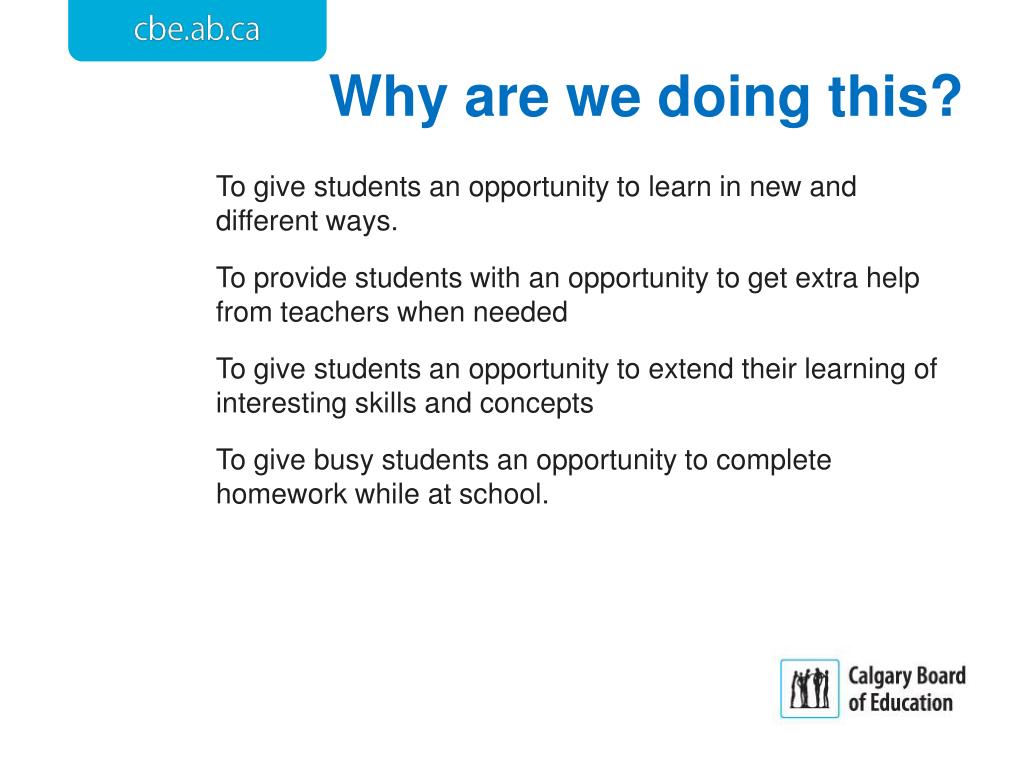 cbe.ab.ca

Why are we doing this?

To give students an opportunity to learn in new and different ways.

To provide students with an opportunity to get extra help from teachers when needed

To give students an opportunity to extend their learning of interesting skills and concepts

To give busy students an opportunity to complete homework while at school.

Calgary Board of Education